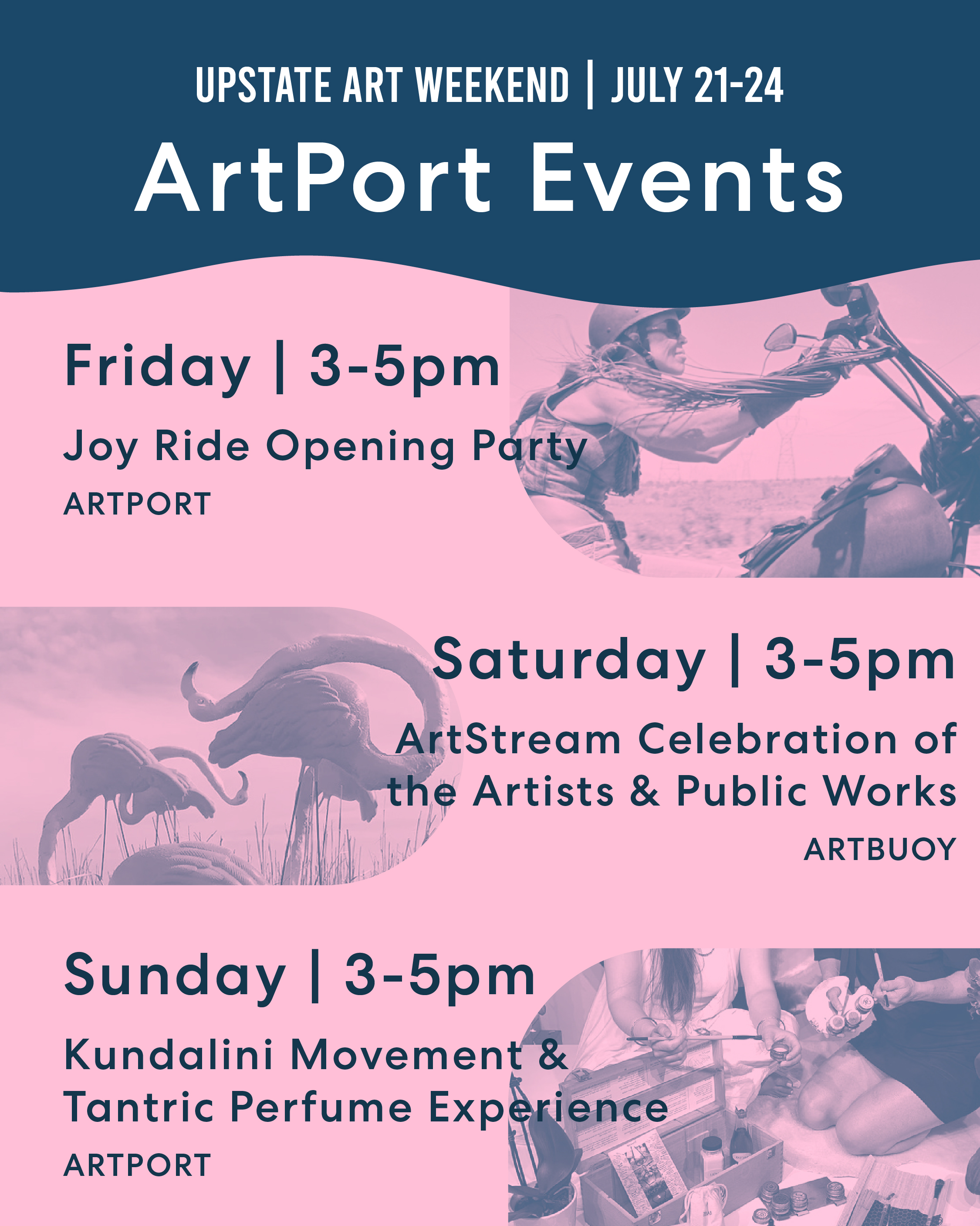 UPSTATE ART WEEKEND | JULY 21-24

ArtPort Events

Friday | 3-5pm

Joy Ride Opening Party

ARTPORT

Saturday | 3-5pm

ArtStream Celebration of the Artists & Public Works

ARTBUOY

Sunday | 3-5pm

Kundalini Movement & Tantric Perfume Experience

ARTPORT